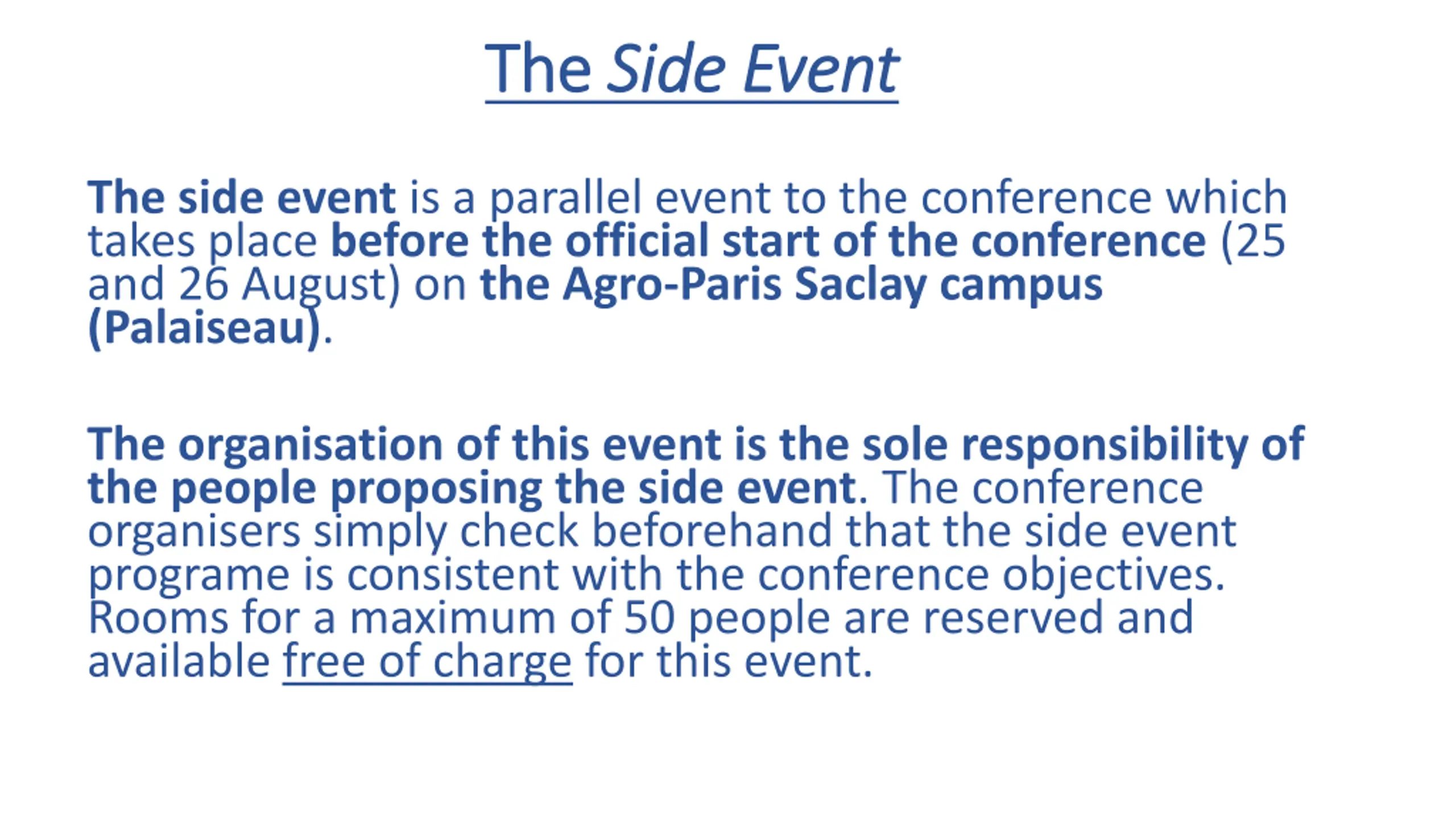 The Side Event

The side event is a parallel event to the conference which takes place before the official start of the conference (25 and 26 August) on the Agro-Paris Saclay campus (Palaiseau).

The organisation of this event is the sole responsibility of the people proposing the side event. The conference organisers simply check beforehand that the side event programe is consistent with the conference objectives. Rooms for a maximum of 50 people are reserved and available free of charge for this event.